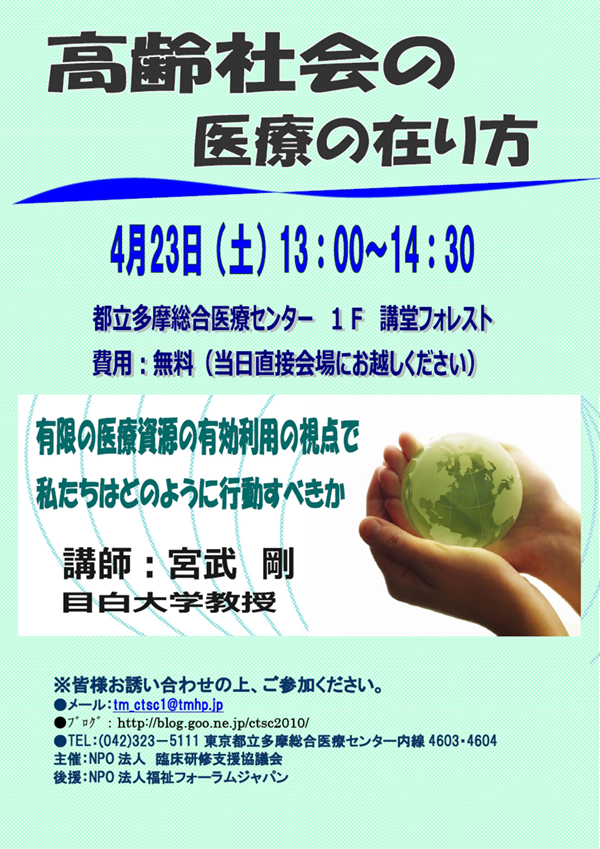 高齢社会の
医療の在り方

4月23日（土）13：00~14：30

都立多摩総合医療センター　１Ｆ　講堂フォレスト
費用：無料（当日直接会場にお越しください）

有限の医療資源の有効利用の視点で
私たちはどのように行動すべきか

講師：宮武　剛
目白大学教授

※皆様お誘い合わせの上、ご参加ください。
●メール：tm_ctsc1@tmhp.jp
●ブログ：http://blog.goo.ne.jp/ctsc2010/
●TEL：(042)323－5111 東京都立多摩総合医療センター内線 4603・4604
主催：NPO 法人　臨床研修支援協議会
後援：NPO 法人福祉フォーラムジャパン